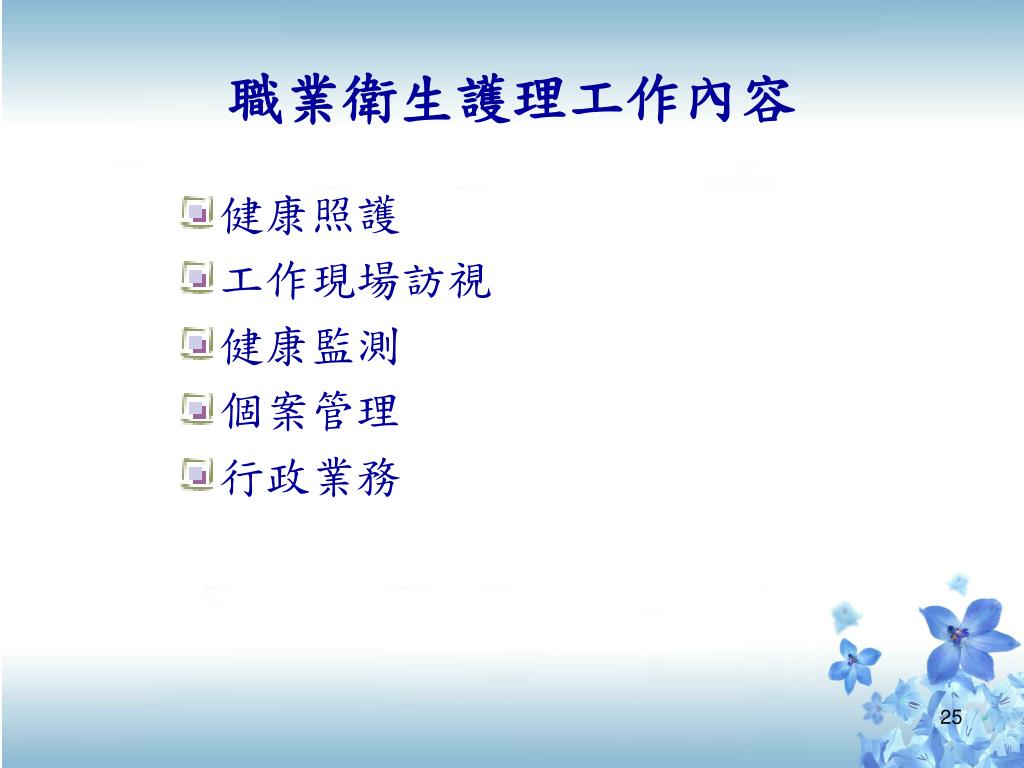 職業衛生護理工作內容

健康照護

工作現場訪視

健康監測

個案管理

行政業務

25